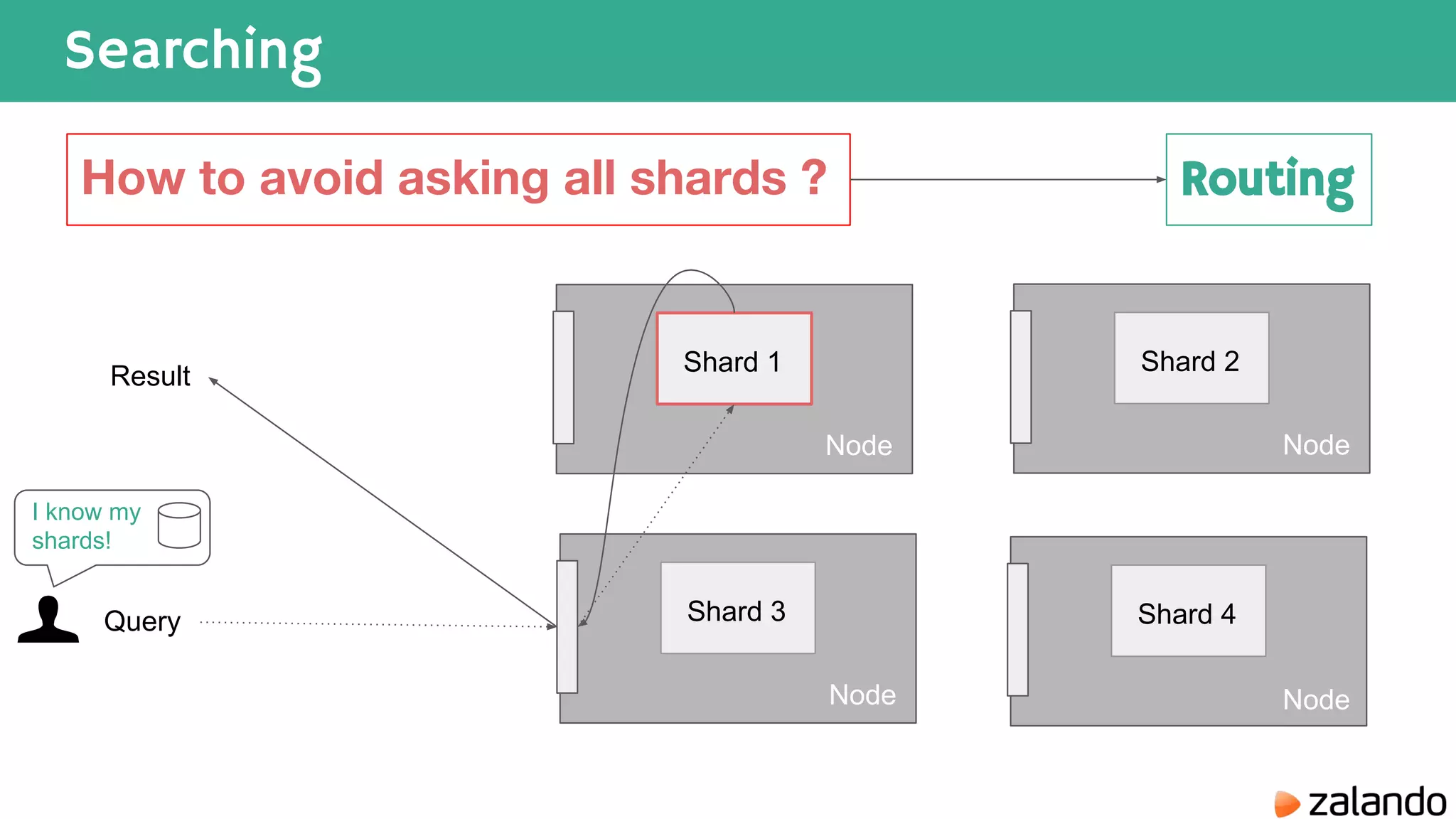 Searching

How to avoid asking all shards ?

Routing

Result

Shard 1

Node

Shard 2

Node

I know my shards!

Query

Shard 3

Node

Shard 4

Node

zalando